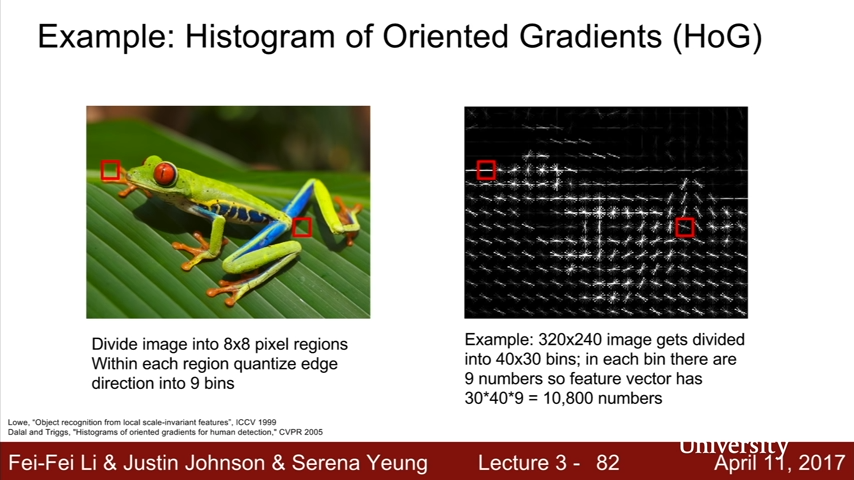 Example: Histogram of Oriented Gradients (HoG)

Divide image into 8x8 pixel regions
Within each region quantize edge direction into 9 bins

Example: 320x240 image gets divided into 40x30 bins; in each bin there are 9 numbers so feature vector has 30*40*9 = 10,800 numbers

Lowe, "Object recognition from local scale-invariant features", ICCV 1999
Dalal and Triggs, "Histograms of oriented gradients for human detection," CVPR 2005

University

Fei-Fei Li & Justin Johnson & Serena Yeung Lecture 3 - 82 April 11, 2017